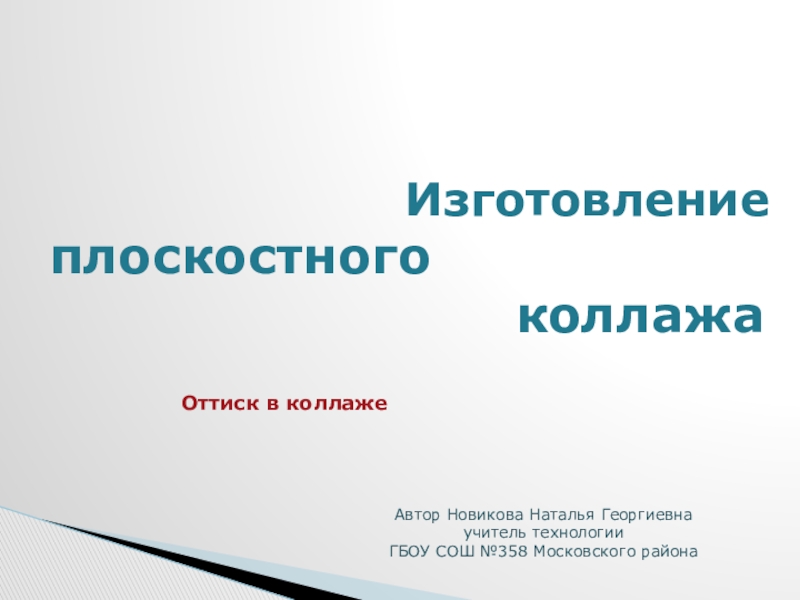 Изготовление плоскостного коллажа

Оттиск в коллаже

Автор Новикова Наталья Георгиевна
учитель технологии
ГБОУ СОШ №358 Московского района